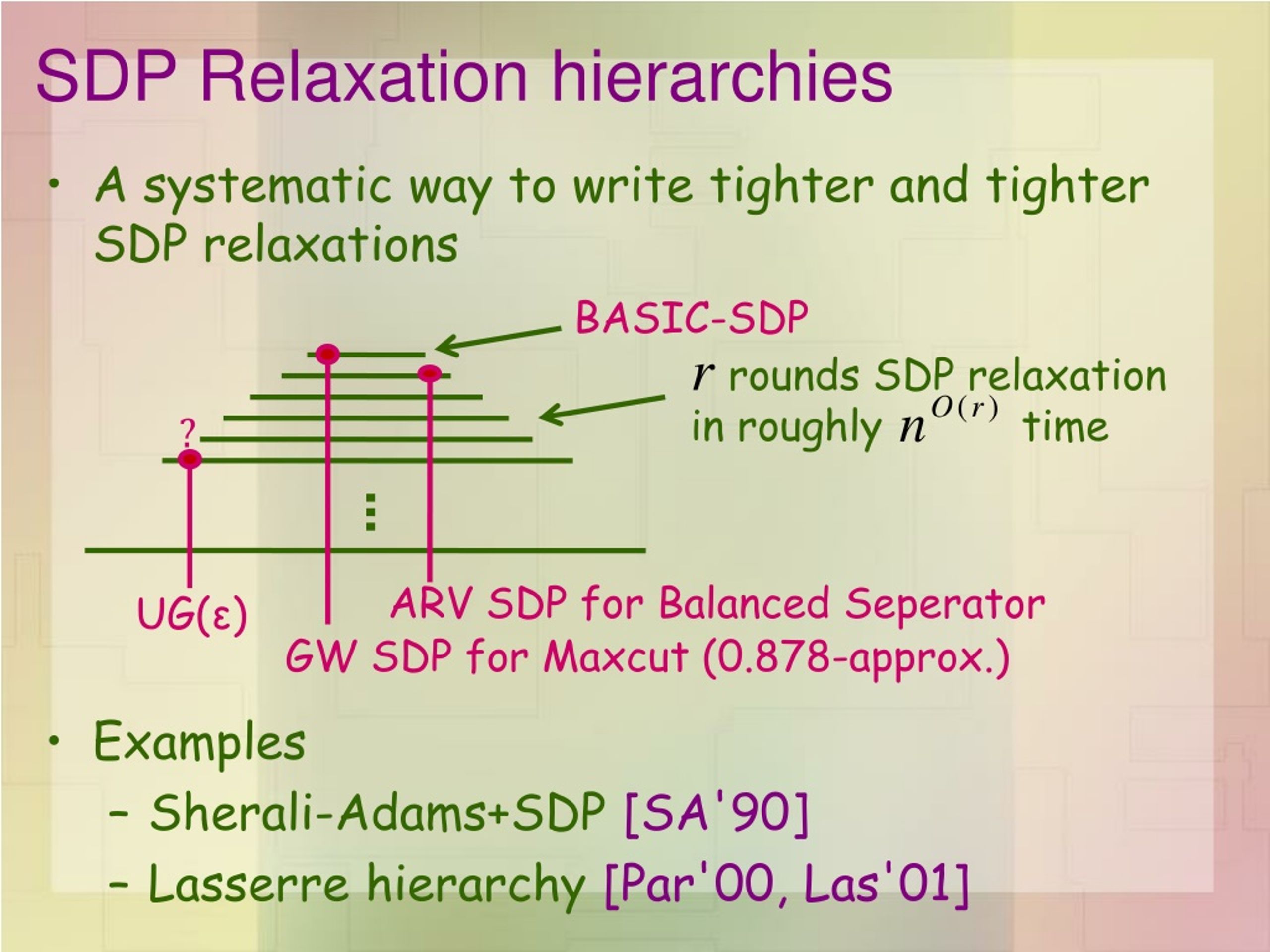 SDP Relaxation hierarchies

• A systematic way to write tighter and tighter SDP relaxations

BASIC-SDP

$r$ rounds SDP relaxation in roughly $n^{O(r)}$ time

?

⋮

UG(ε)

ARV SDP for Balanced Seperator

GW SDP for Maxcut (0.878-approx.)

• Examples
– Sherali-Adams+SDP [SA'90]
– Lasserre hierarchy [Par'00, Las'01]